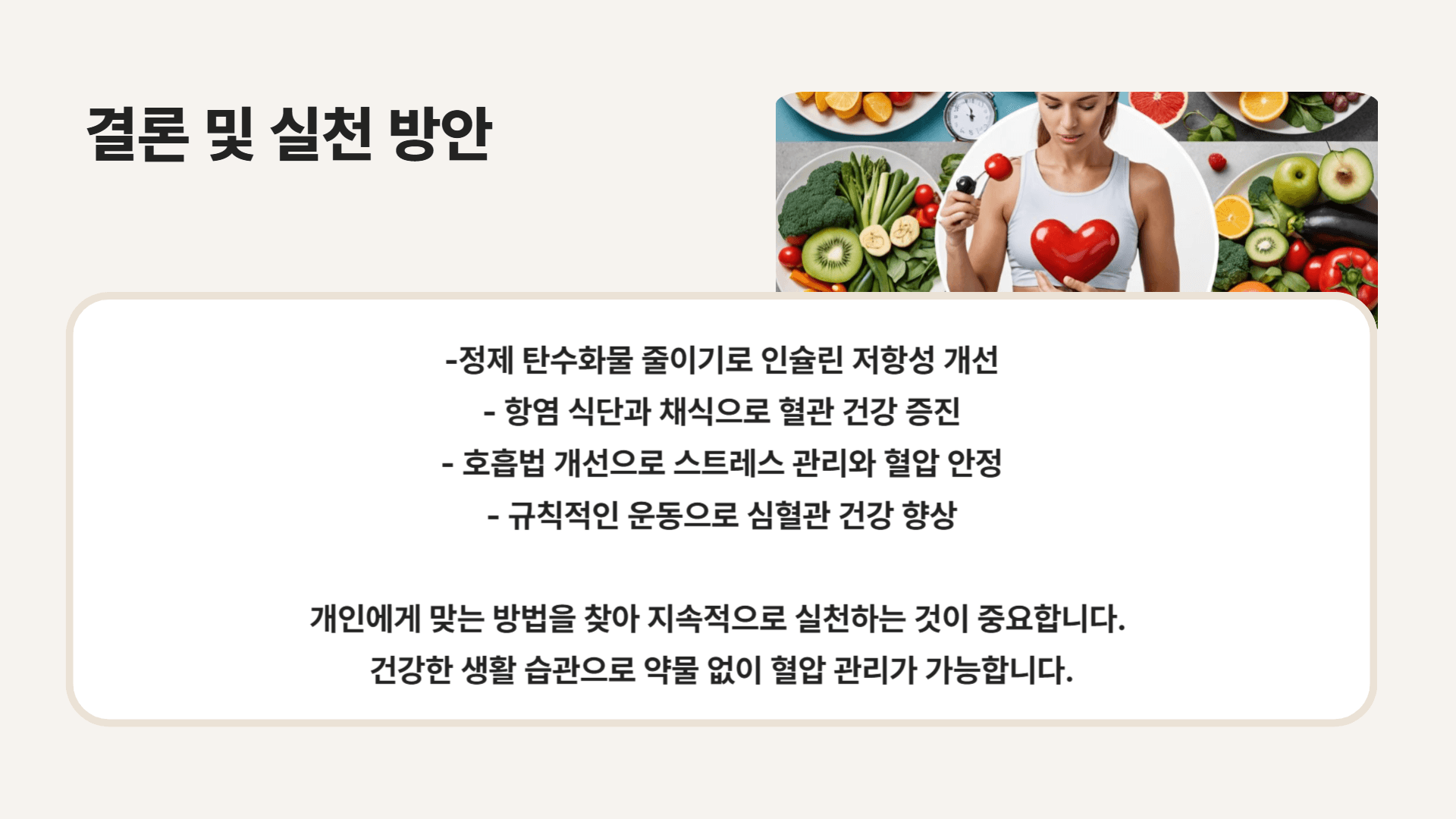 결론 및 실천 방안

-정제 탄수화물 줄이기로 인슐린 저항성 개선
- 항염 식단과 채식으로 혈관 건강 증진
- 호흡법 개선으로 스트레스 관리와 혈압 안정
- 규칙적인 운동으로 심혈관 건강 향상

개인에게 맞는 방법을 찾아 지속적으로 실천하는 것이 중요합니다.
건강한 생활 습관으로 약물 없이 혈압 관리가 가능합니다.